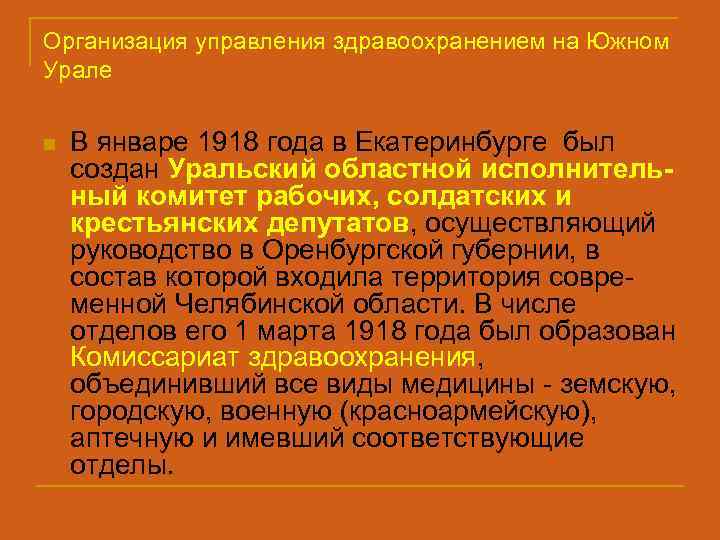 Организация управления здравоохранением на Южном Урале

В январе 1918 года в Екатеринбурге был создан Уральский областной исполнительный комитет рабочих, солдатских и крестьянских депутатов, осуществляющий руководство в Оренбургской губернии, в состав которой входила территория современной Челябинской области. В числе отделов его 1 марта 1918 года был образован Комиссариат здравоохранения, объединивший все виды медицины - земскую, городскую, военную (красноармейскую), аптечную и имевший соответствующие отделы.